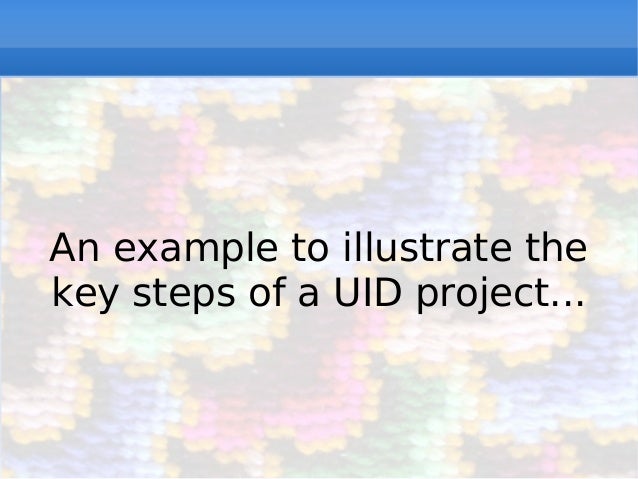 An example to illustrate the key steps of a UID project...